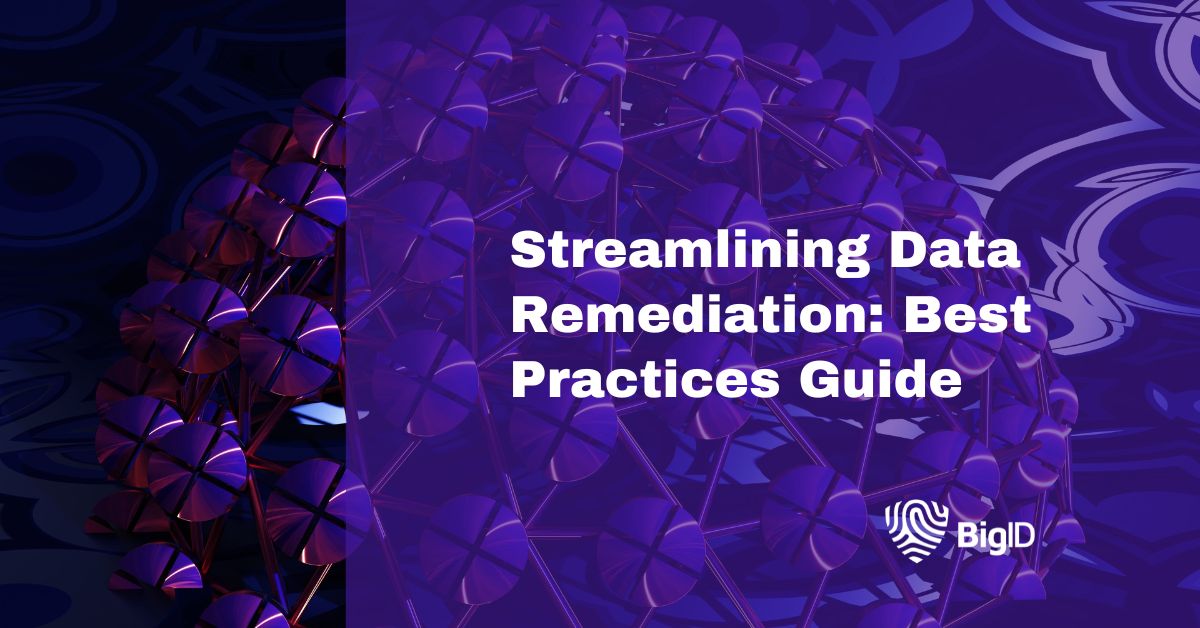 Streamlining Data Remediation: Best Practices Guide

BigID